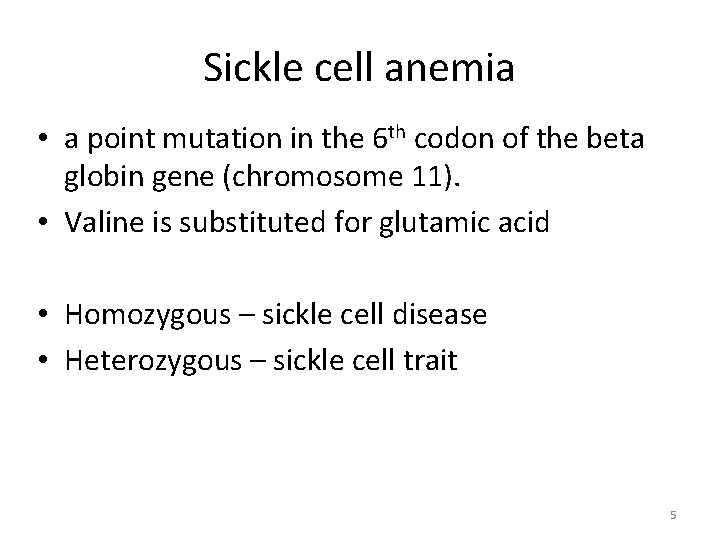 Sickle cell anemia

• a point mutation in the 6$^{th}$ codon of the beta globin gene (chromosome 11).
• Valine is substituted for glutamic acid

• Homozygous – sickle cell disease
• Heterozygous – sickle cell trait

5